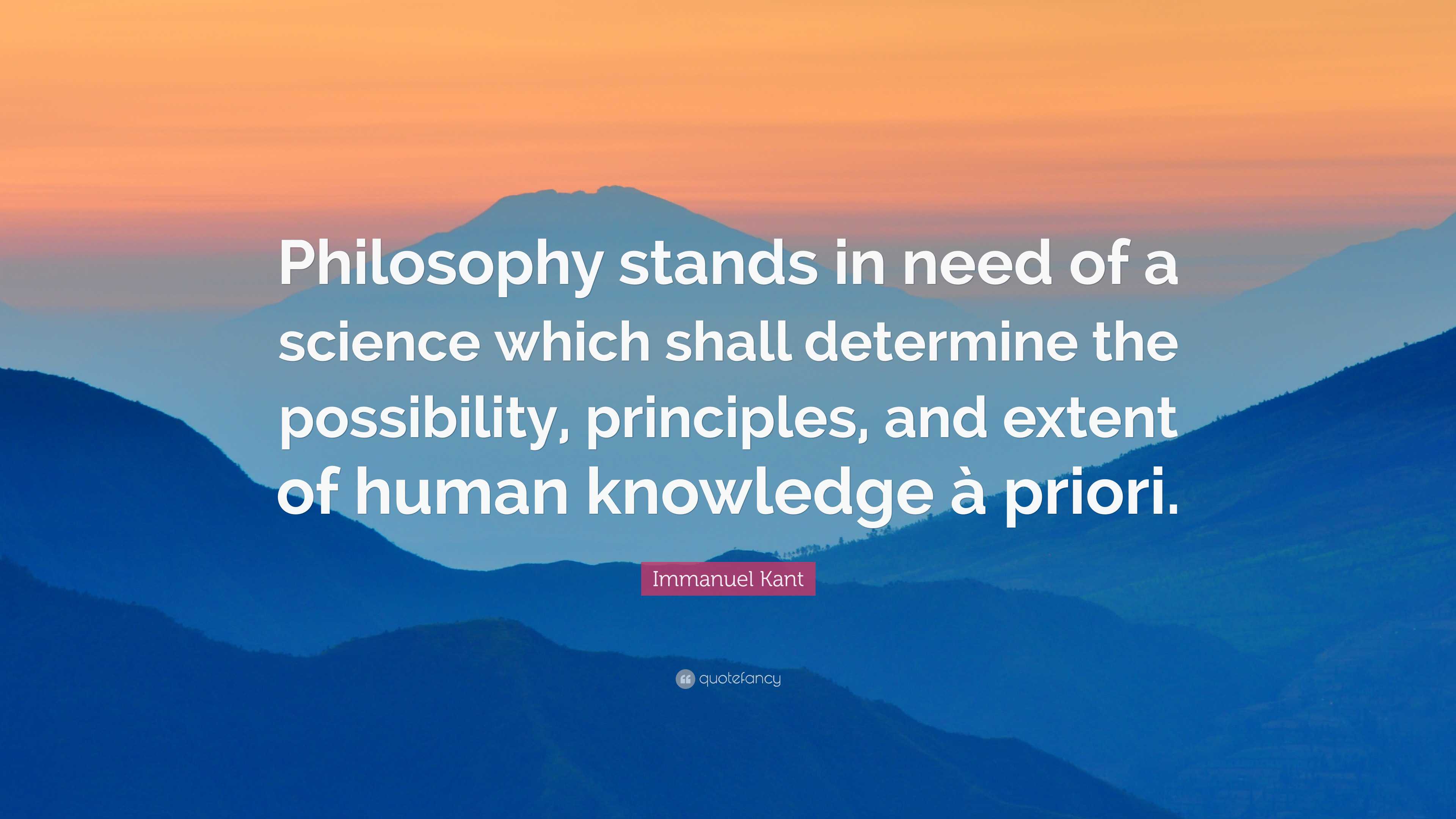 Philosophy stands in need of a science which shall determine the possibility, principles, and extent of human knowledge à priori.

Immanuel Kant

quotefancy